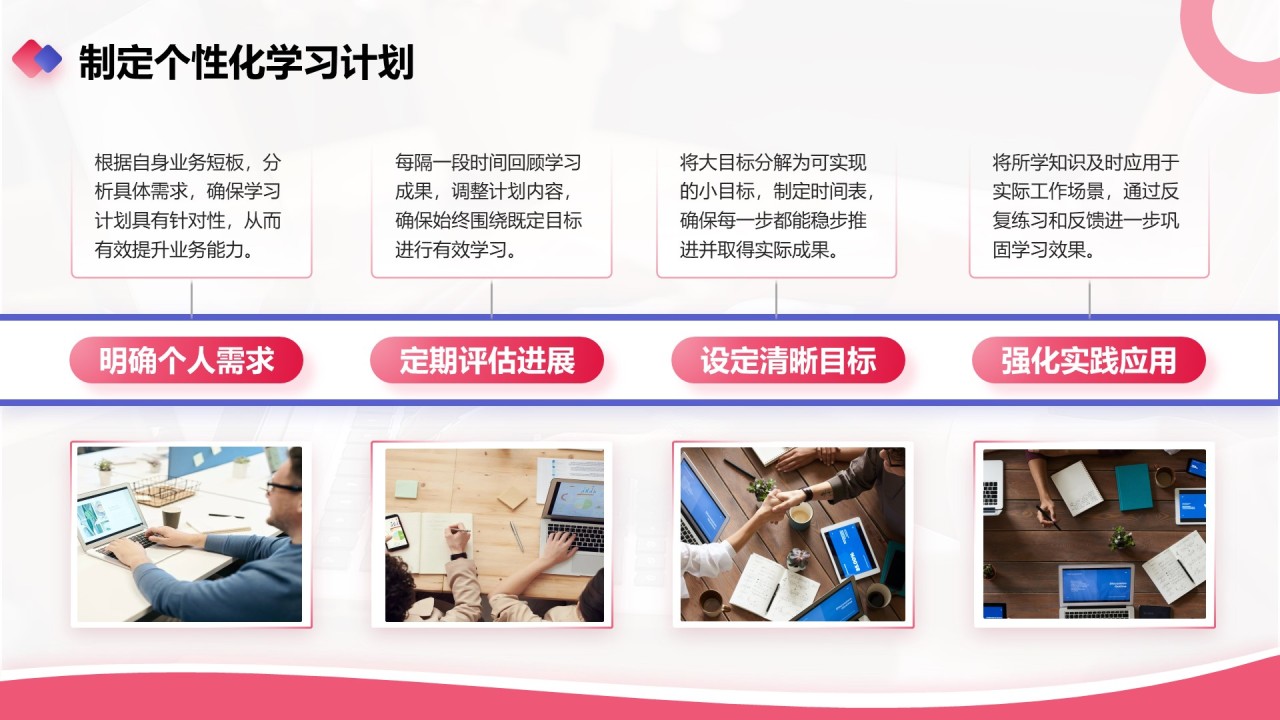 制定个性化学习计划

根据自身业务短板，分析具体需求，确保学习计划具有针对性，从而有效提升业务能力。

每隔一段时间回顾学习成果，调整计划内容，确保始终围绕既定目标进行有效学习。

将大目标分解为可实现的小目标，制定时间表，确保每一步都能稳步推进并取得实际成果。

将所学知识及时应用于实际工作场景，通过反复练习和反馈进一步巩固学习效果。

明确个人需求

定期评估进展

设定清晰目标

强化实践应用